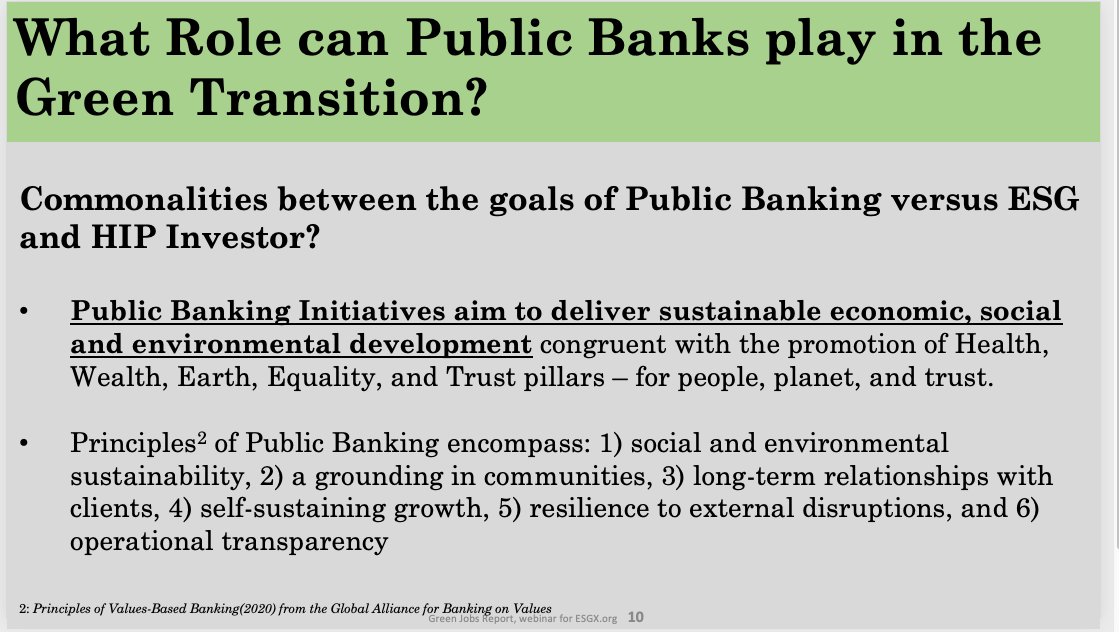 What Role can Public Banks play in the Green Transition?

Commonalities between the goals of Public Banking versus ESG and HIP Investor?

• Public Banking Initiatives aim to deliver sustainable economic, social and environmental development congruent with the promotion of Health, Wealth, Earth, Equality, and Trust pillars – for people, planet, and trust.

• Principles$^2$ of Public Banking encompass: 1) social and environmental sustainability, 2) a grounding in communities, 3) long-term relationships with clients, 4) self-sustaining growth, 5) resilience to external disruptions, and 6) operational transparency

2: Principles of Values-Based Banking(2020) from the Global Alliance for Banking on Values

Green Jobs Report, webinar for ESGX.org 10